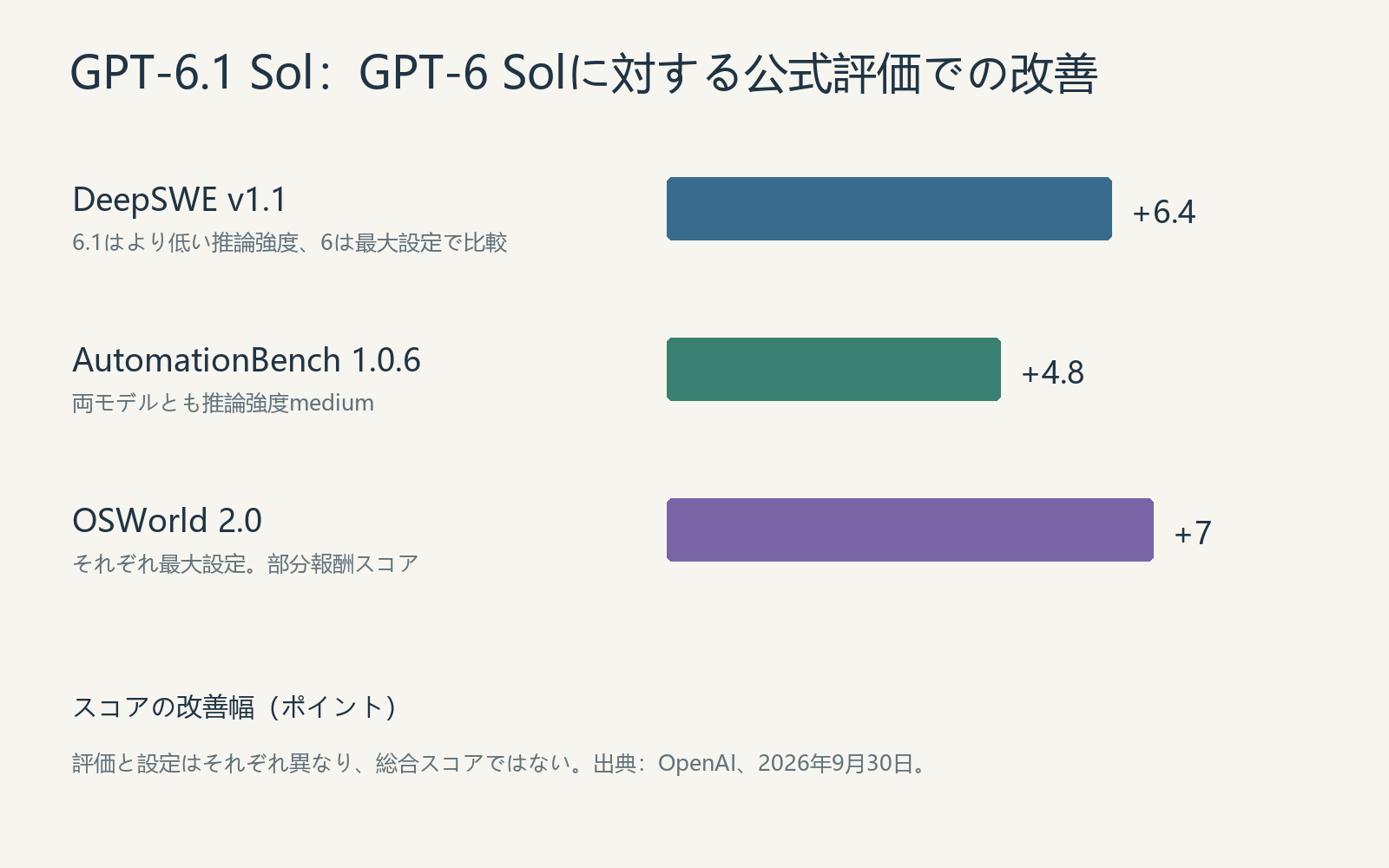 GPT-6.1 Sol：GPT-6 Solに対する公式評価での改善

DeepSWE v1.1
6.1はより低い推論強度、6は最大設定で比較
+6.4

AutomationBench 1.0.6
両モデルとも推論強度medium
+4.8

OSWorld 2.0
それぞれ最大設定。部分報酬スコア
+7

スコアの改善幅（ポイント）

評価と設定はそれぞれ異なり、総合スコアではない。出典：OpenAI、2026年9月30日。